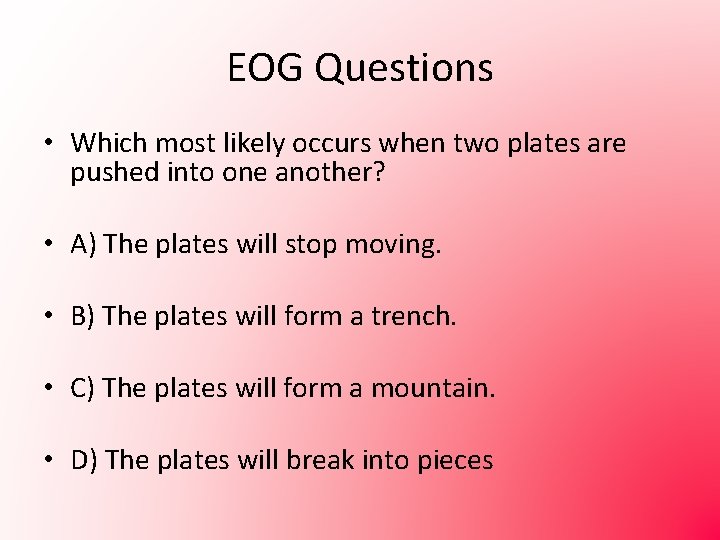 EOG Questions

• Which most likely occurs when two plates are pushed into one another?

• A) The plates will stop moving.

• B) The plates will form a trench.

• C) The plates will form a mountain.

• D) The plates will break into pieces